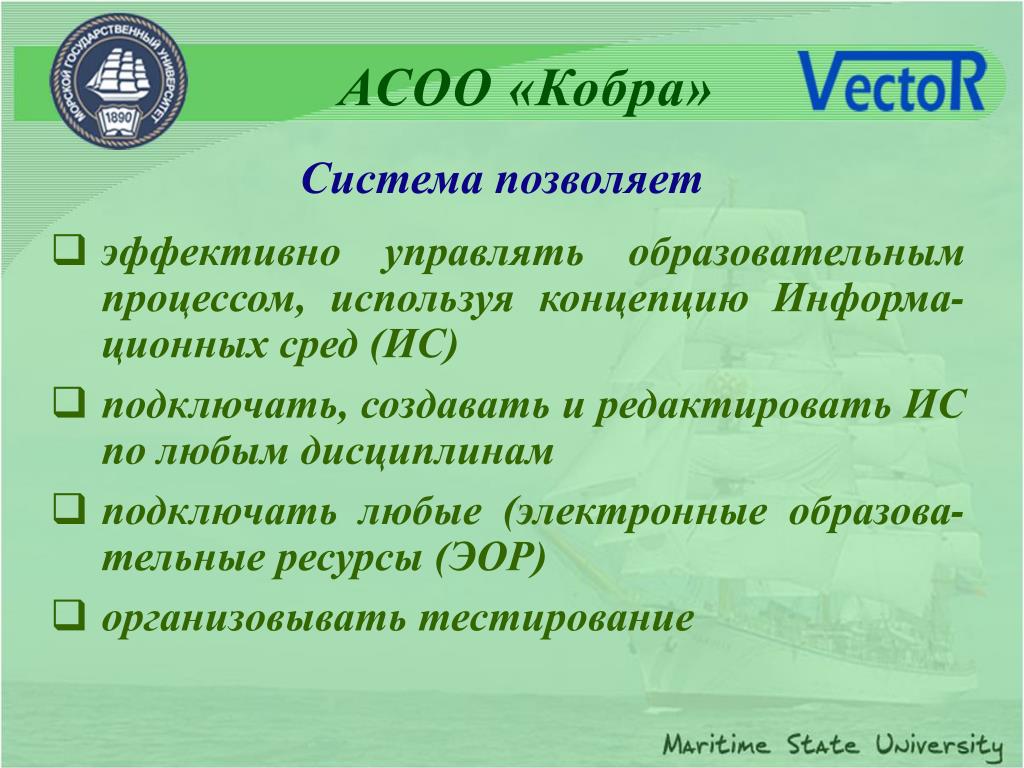 МОРСКОЙ ГОСУДАРСТВЕННЫЙ УНИВЕРСИТЕТ
1890

АСОО «Кобра»

VectoR

Система позволяет

❑ эффективно управлять образовательным процессом, используя концепцию Информационных сред (ИС)

❑ подключать, создавать и редактировать ИС по любым дисциплинам

❑ подключать любые (электронные образовательные ресурсы (ЭОР)

❑ организовывать тестирование

Maritime State University